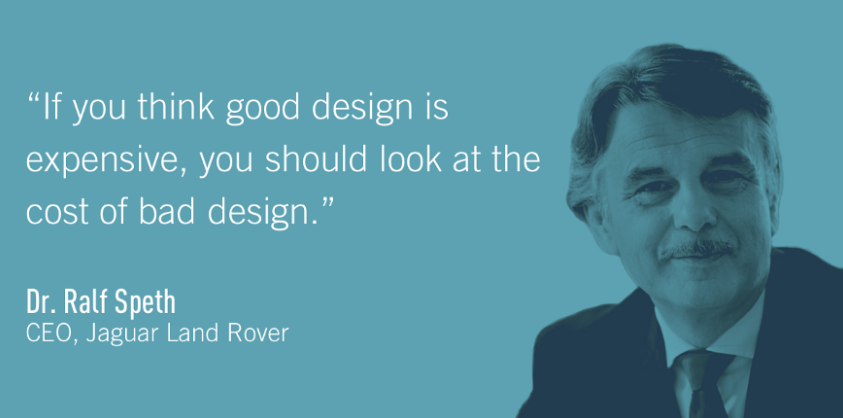 “If you think good design is expensive, you should look at the cost of bad design.”

Dr. Ralf Speth
CEO, Jaguar Land Rover